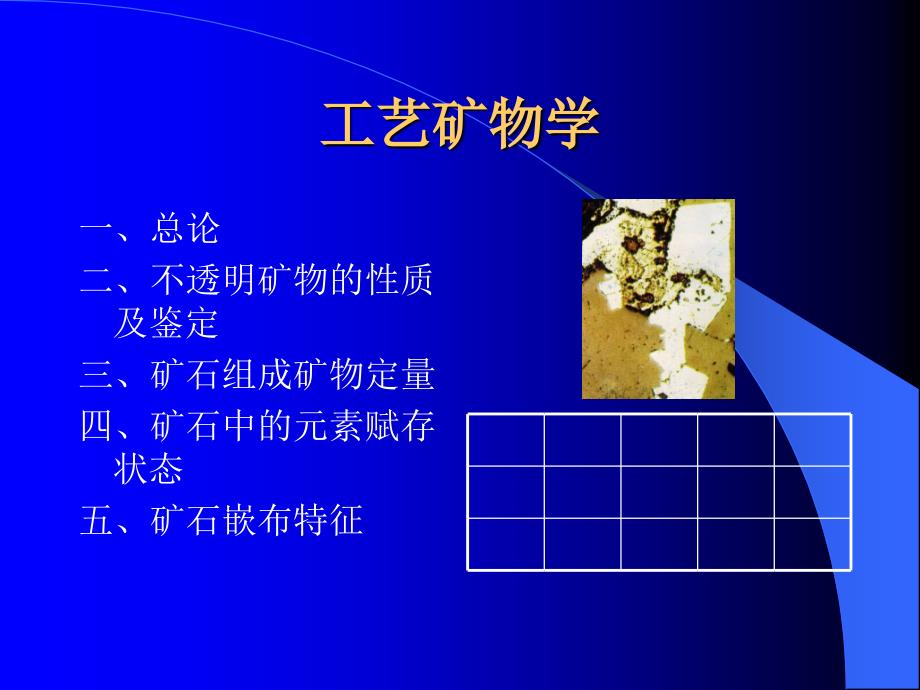 工艺矿物学

一、总论
二、不透明矿物的性质及鉴定
三、矿石组成矿物定量
四、矿石中的元素赋存状态
五、矿石嵌布特征